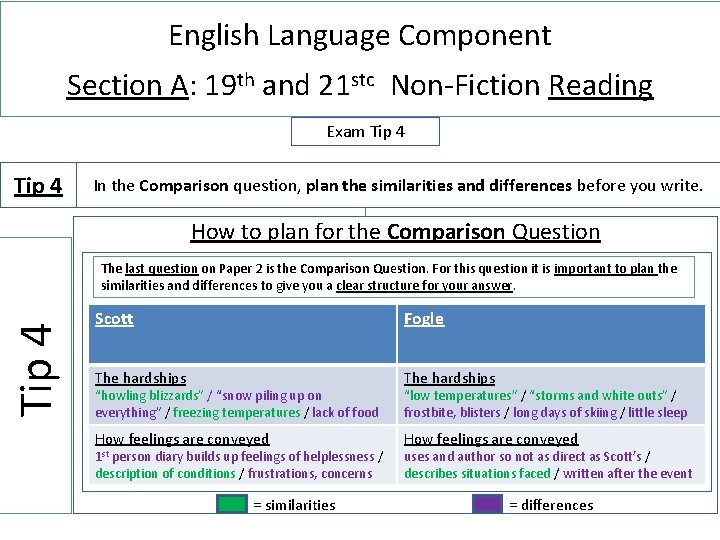 English Language Component

Section A: 19$^{th}$ and 21$^{stc}$ Non-Fiction Reading

Exam Tip 4

Tip 4

In the Comparison question, plan the similarities and differences before you write.

Tip 4

How to plan for the Comparison Question

The last question on Paper 2 is the Comparison Question. For this question it is important to plan the similarities and differences to give you a clear structure for your answer.

| Scott | Fogle |
|---|---|
| The hardships "howling blizzards" / "snow piling up on everything" / freezing temperatures / lack of food | The hardships "low temperatures" / "storms and white outs" / frostbite, blisters / long days of skiing / little sleep |
| How feelings are conveyed 1$^{st}$ person diary builds up feelings of helplessness / description of conditions / frustrations, concerns | How feelings are conveyed uses and author so not as direct as Scott's / describes situations faced / written after the event |

= similarities

= differences